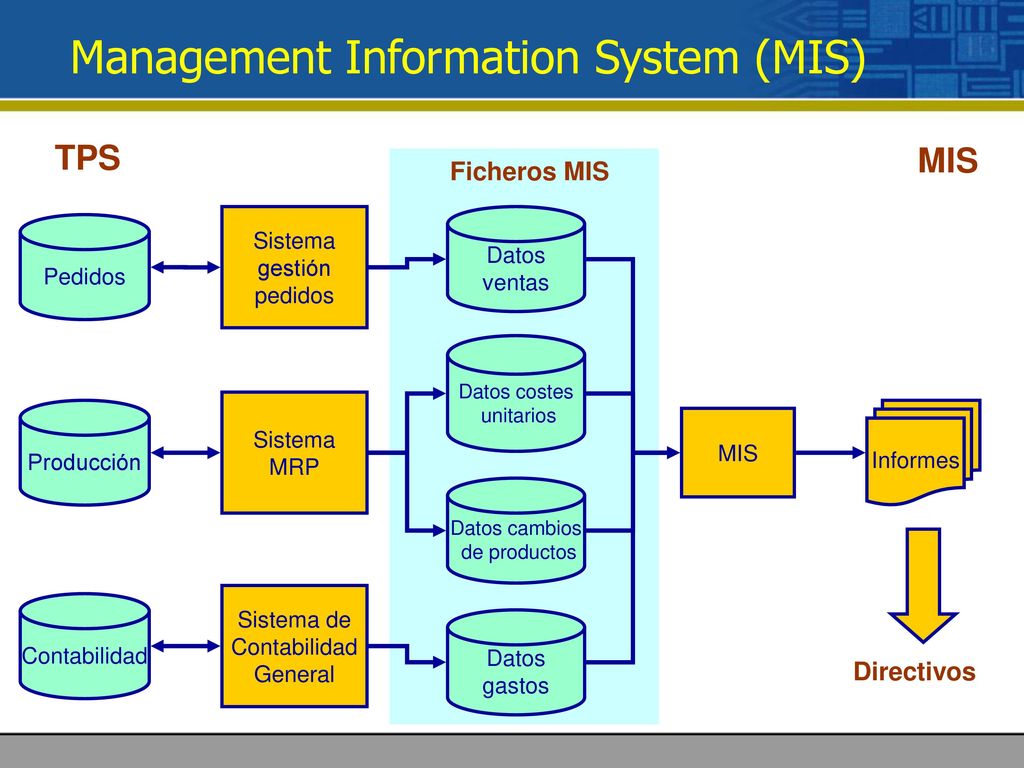 Management Information System (MIS)

TPS

Ficheros MIS

MIS

Pedidos

Sistema gestión pedidos

Datos ventas

Datos costes unitarios

Producción

Sistema MRP

MIS

Informes

Datos cambios de productos

Contabilidad

Sistema de Contabilidad General

Datos gastos

Directivos